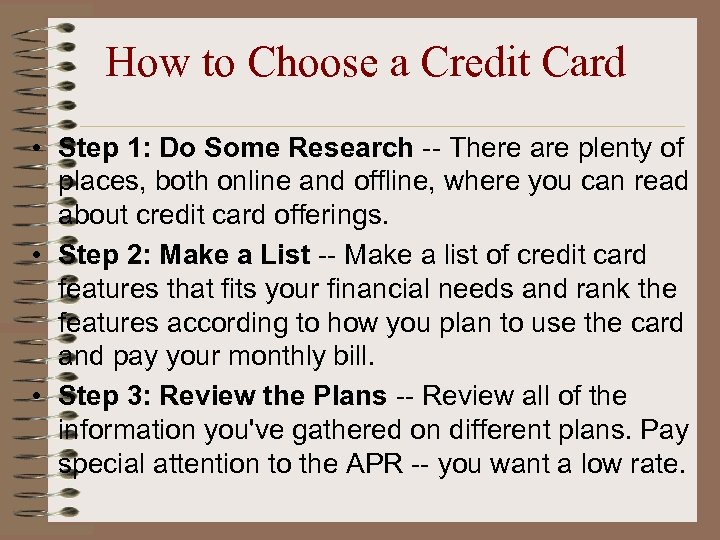 How to Choose a Credit Card

• Step 1: Do Some Research -- There are plenty of places, both online and offline, where you can read about credit card offerings.

• Step 2: Make a List -- Make a list of credit card features that fits your financial needs and rank the features according to how you plan to use the card and pay your monthly bill.

• Step 3: Review the Plans -- Review all of the information you've gathered on different plans. Pay special attention to the APR -- you want a low rate.